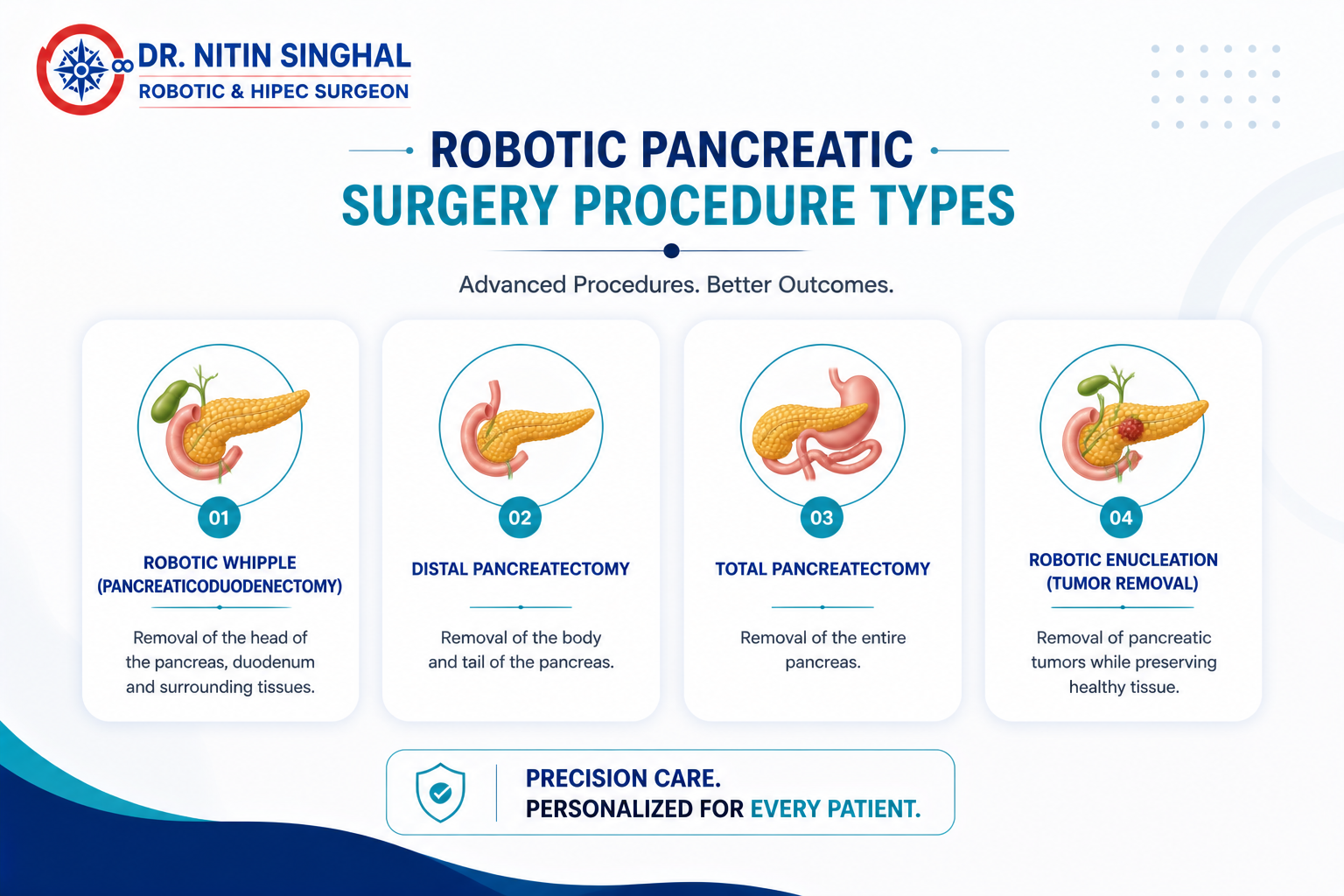 DR. NITIN SINGHAL
ROBOTIC & HIPEC SURGEON

ROBOTIC PANCREATIC
SURGERY PROCEDURE TYPES

Advanced Procedures. Better Outcomes.

01
ROBOTIC WHIPPLE (PANCREATICODUODENECTOMY)
Removal of the head of the pancreas, duodenum and surrounding tissues.

02
DISTAL PANCREATECTOMY
Removal of the body and tail of the pancreas.

03
TOTAL PANCREATECTOMY
Removal of the entire pancreas.

04
ROBOTIC ENUCLEATION (TUMOR REMOVAL)
Removal of pancreatic tumors while preserving healthy tissue.

PRECISION CARE.
PERSONALIZED FOR EVERY PATIENT.